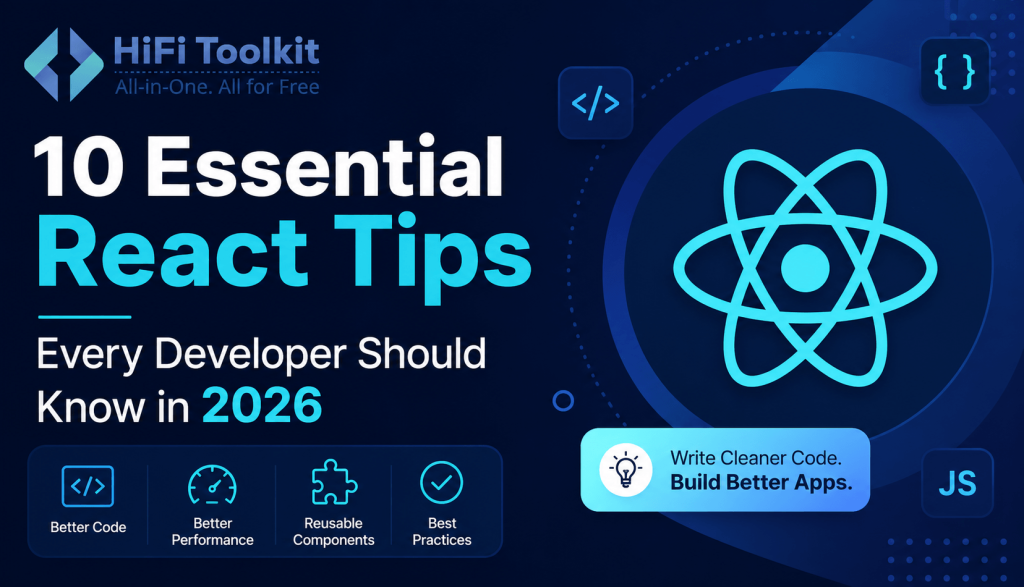 HiFi Toolkit
All-in-One. All for Free

</>

{ }

10 Essential React Tips

Every Developer Should Know in 2026

</>
Better Code

Better Performance

Reusable Components

Best Practices

Write Cleaner Code.
Build Better Apps.

JS